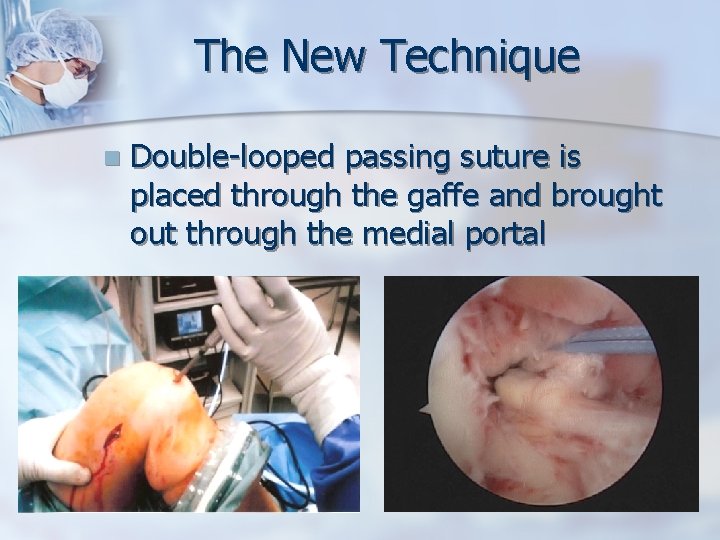 The New Technique

Double-looped passing suture is placed through the gaffe and brought out through the medial portal